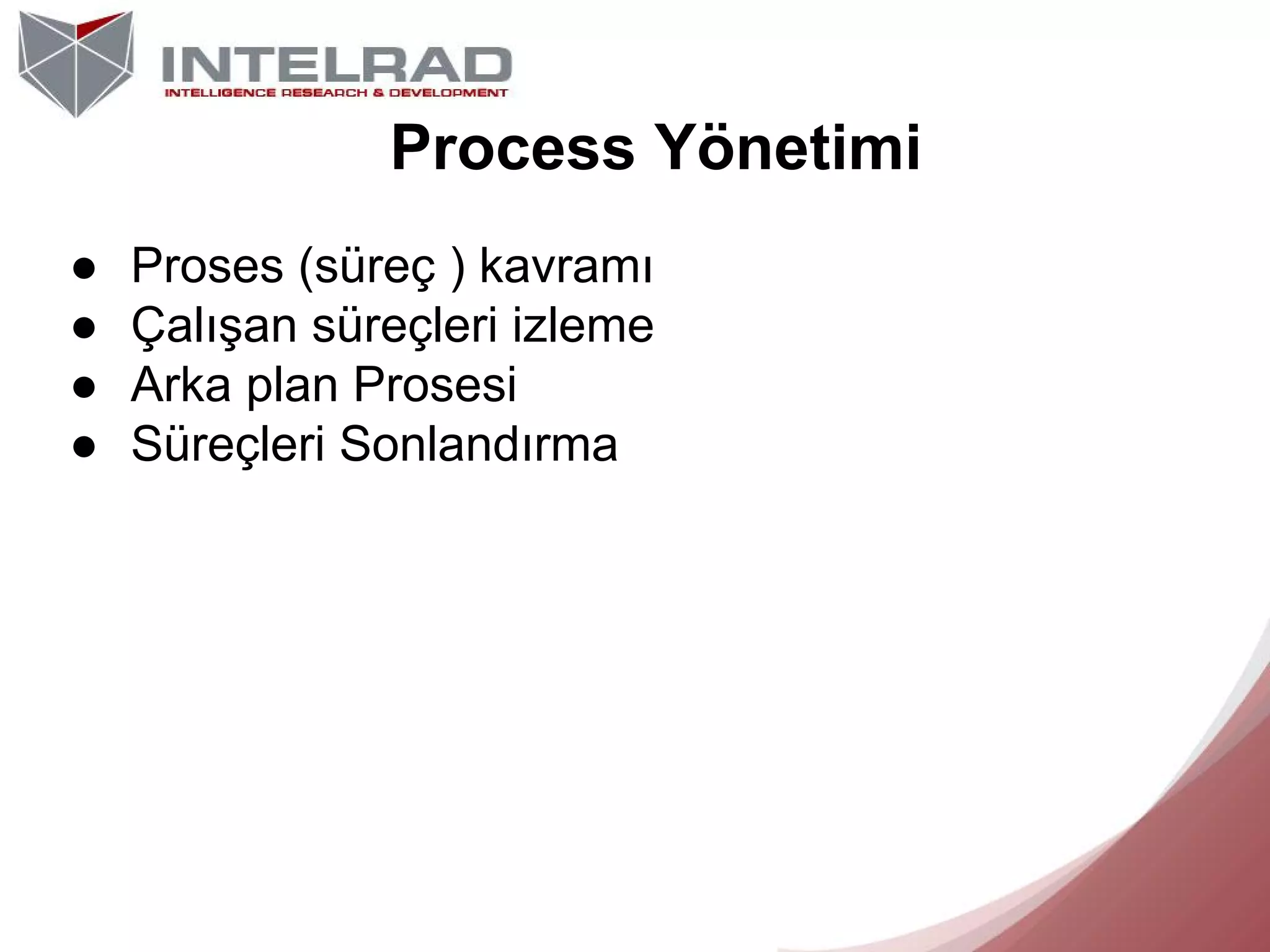 INTELRAD
INTELLIGENCE RESEARCH & DEVELOPMENT

Process Yönetimi

● Proses (süreç ) kavramı
● Çalışan süreçleri izleme
● Arka plan Prosesi
● Süreçleri Sonlandırma